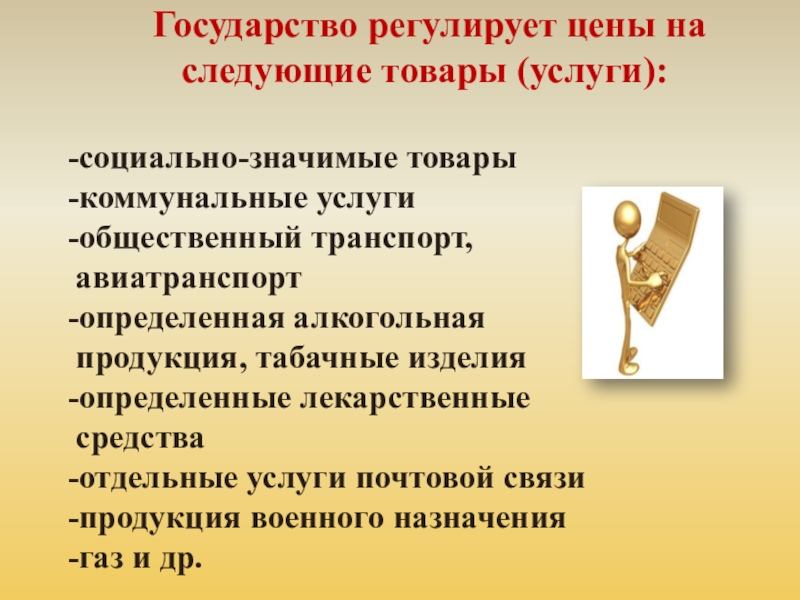 Государство регулирует цены на следующие товары (услуги):

-социально-значимые товары
-коммунальные услуги
-общественный транспорт, авиатранспорт
-определенная алкогольная продукция, табачные изделия
-определенные лекарственные средства
-отдельные услуги почтовой связи
-продукция военного назначения
-газ и др.